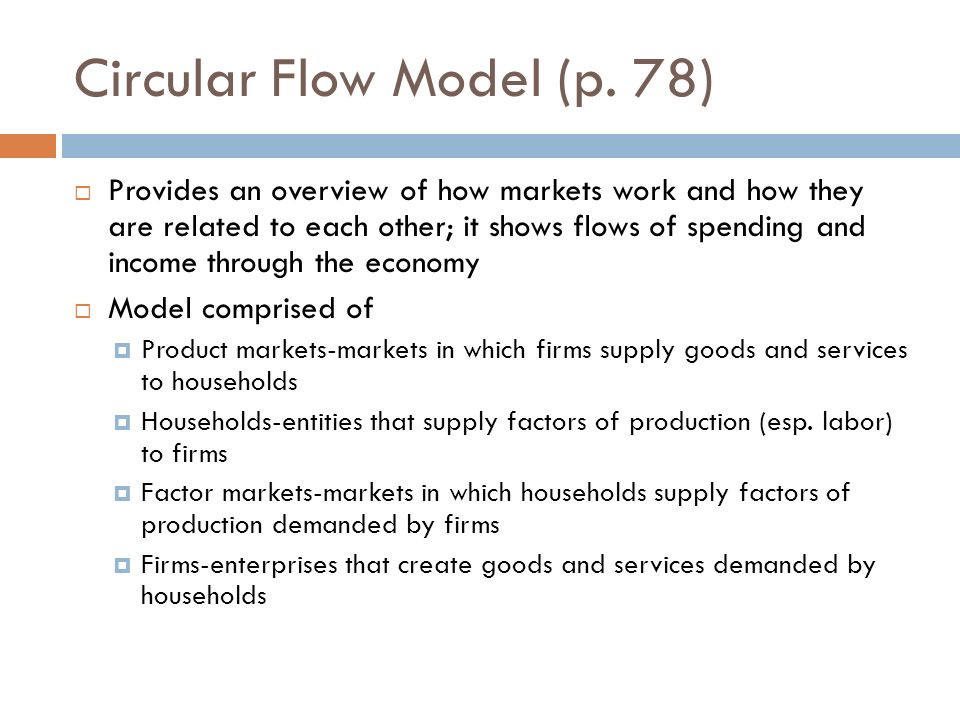 Circular Flow Model (p. 78)

Provides an overview of how markets work and how they are related to each other; it shows flows of spending and income through the economy

Model comprised of

Product markets-markets in which firms supply goods and services to households

Households-entities that supply factors of production (esp. labor) to firms

Factor markets-markets in which households supply factors of production demanded by firms

Firms-enterprises that create goods and services demanded by households